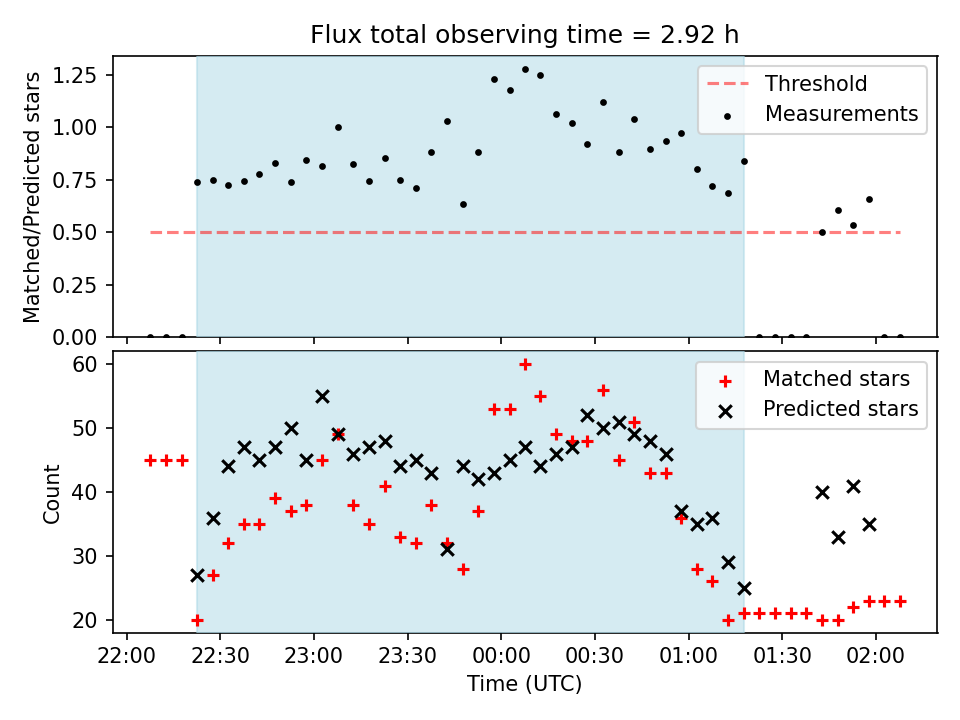 Flux total observing time = 2.92 h

Matched/Predicted stars

1.25
1.00
0.75
0.50
0.25
0.00

Threshold
Measurements

Count

60
50
40
30
20

Matched stars
Predicted stars

22:00 22:30 23:00 23:30 00:00 00:30 01:00 01:30 02:00

Time (UTC)